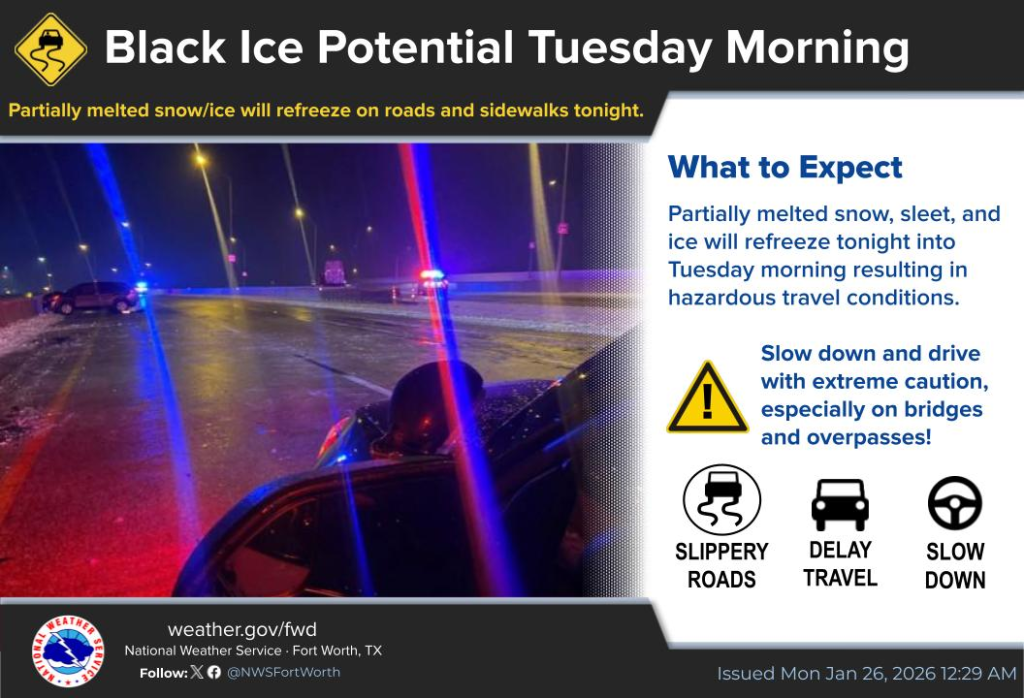 Black Ice Potential Tuesday Morning

Partially melted snow/ice will refreeze on roads and sidewalks tonight.

What to Expect

Partially melted snow, sleet, and ice will refreeze tonight into Tuesday morning resulting in hazardous travel conditions.

Slow down and drive with extreme caution, especially on bridges and overpasses!

SLIPPERY ROADS

DELAY TRAVEL

SLOW DOWN

NATIONAL WEATHER SERVICE

weather.gov/fwd

National Weather Service · Fort Worth, TX

Follow: @NWSFortWorth

Issued Mon Jan 26, 2026 12:29 AM